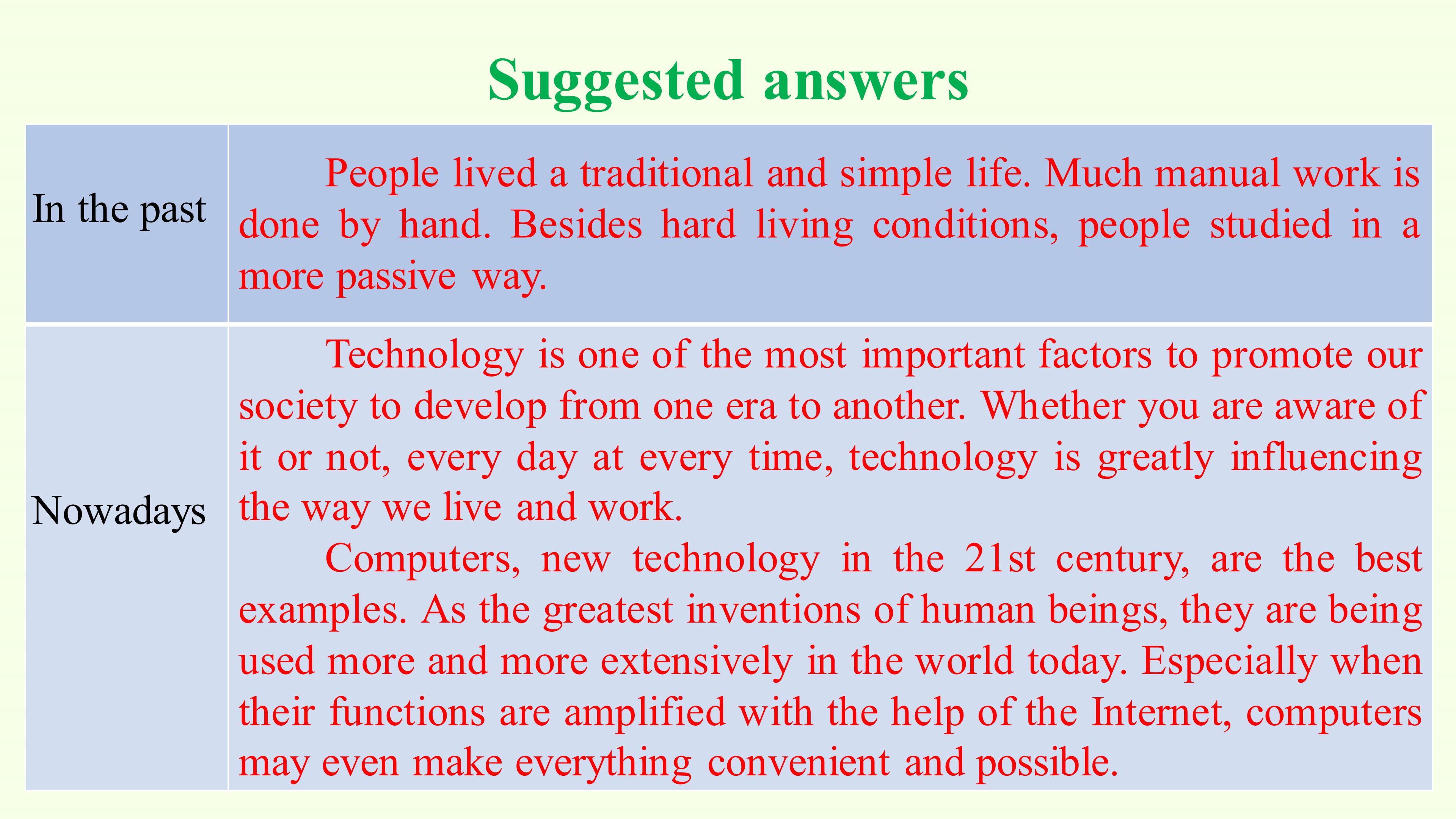 Suggested answers

| In the past | People lived a traditional and simple life. Much manual work is done by hand. Besides hard living conditions, people studied in a more passive way. |
|---|---|
| Nowadays | Technology is one of the most important factors to promote our society to develop from one era to another. Whether you are aware of it or not, every day at every time, technology is greatly influencing the way we live and work. Computers, new technology in the 21st century, are the best examples. As the greatest inventions of human beings, they are being used more and more extensively in the world today. Especially when their functions are amplified with the help of the Internet, computers may even make everything convenient and possible. |